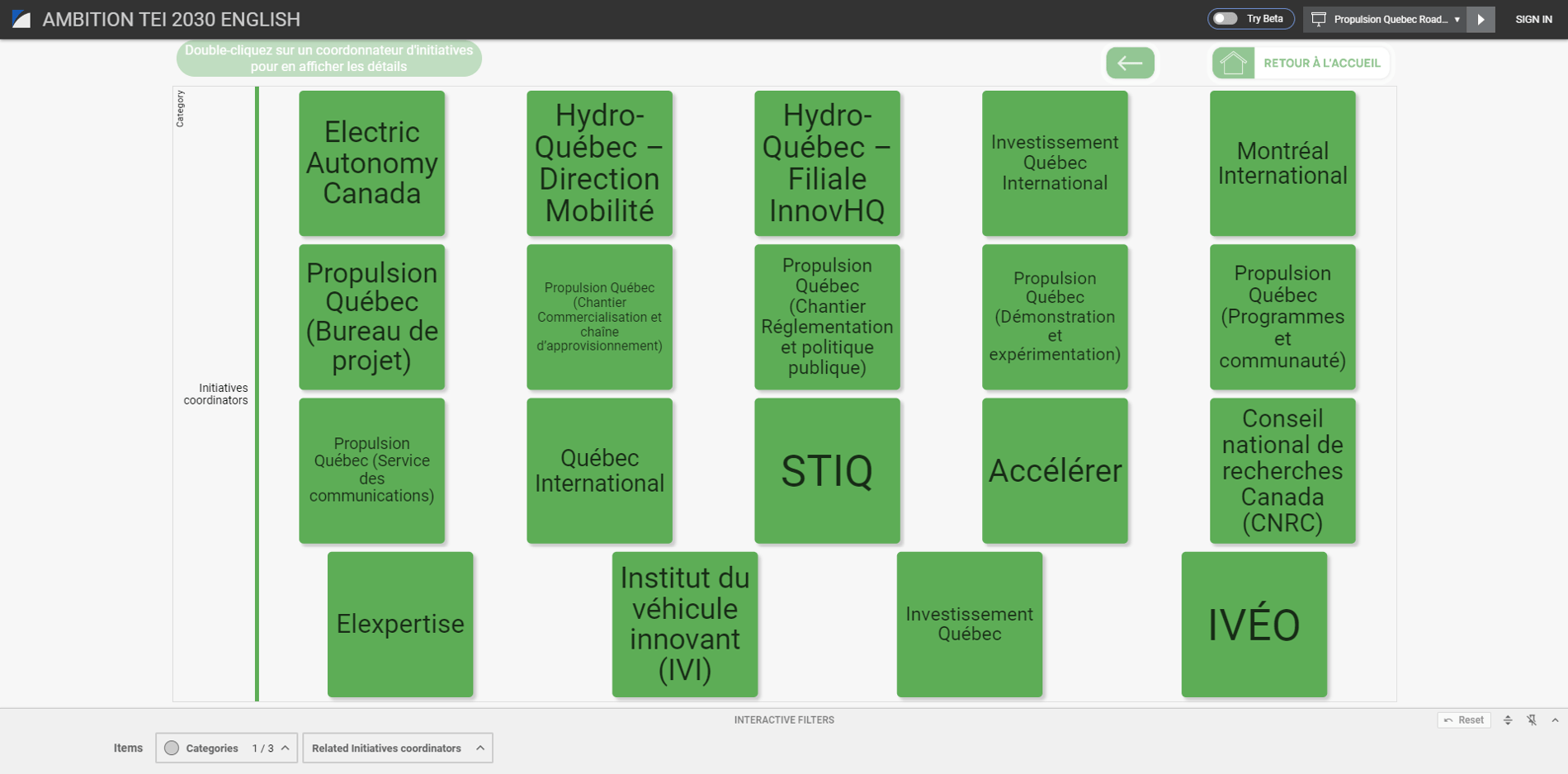 AMBITION TEI 2030 ENGLISH

Try Beta

Propulsion Quebec Road...

SIGN IN

Double-cliquez sur un coordonnateur d'initiatives pour en afficher les détails

RETOUR À L'ACCUEIL

Category

Initiatives coordinators

Electric Autonomy Canada

Hydro-Québec – Direction Mobilité

Hydro-Québec – Filiale InnovHQ

Investissement Québec International

Montréal International

Propulsion Québec (Bureau de projet)

Propulsion Québec (Chantier Commercialisation et chaîne d'approvisionnement)

Propulsion Québec (Chantier Réglementation et politique publique)

Propulsion Québec (Démonstration et expérimentation)

Propulsion Québec (Programmes et communauté)

Propulsion Québec (Service des communications)

Québec International

STIQ

Accélérer

Conseil national de recherches Canada (CNRC)

Elexpertise

Institut du véhicule innovant (IVI)

Investissement Québec

IVÉO

INTERACTIVE FILTERS

Reset

Items

Categories 1 / 3

Related Initiatives coordinators